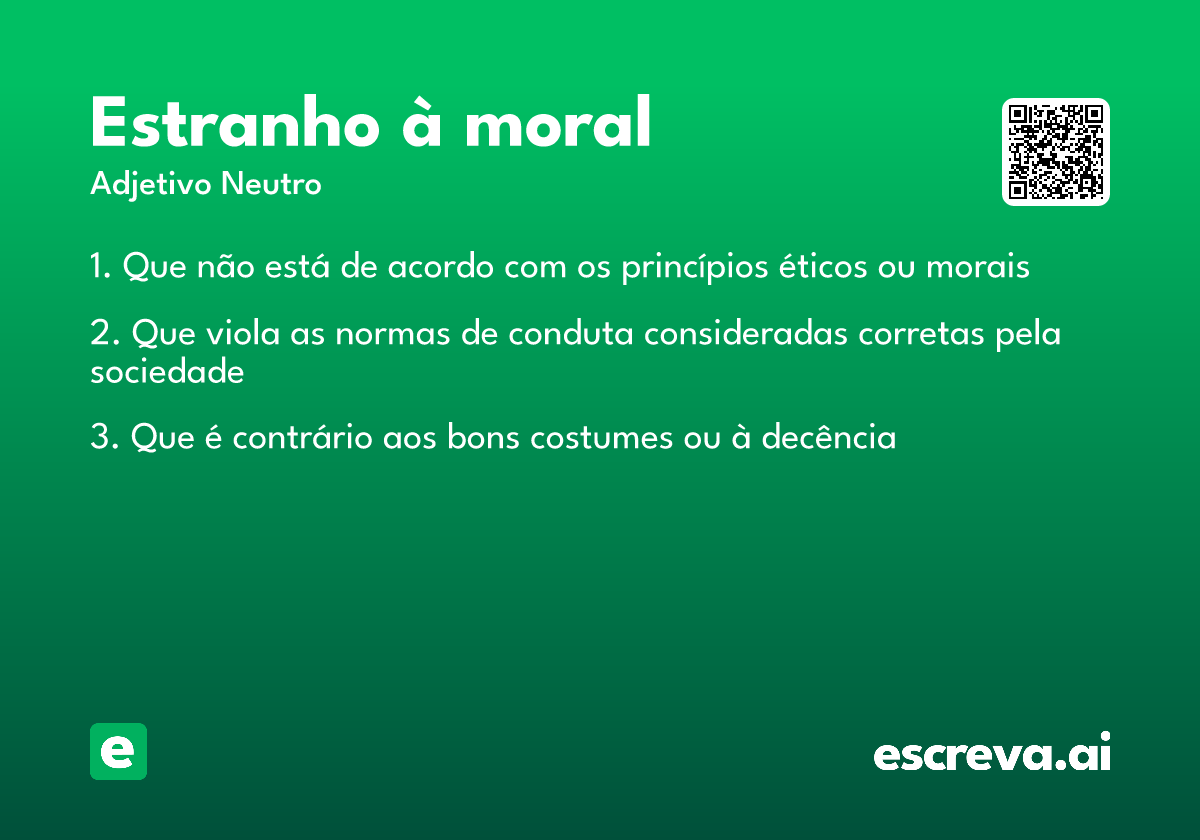 Estranho à moral
Adjetivo Neutro

1. Que não está de acordo com os princípios éticos ou morais

2. Que viola as normas de conduta consideradas corretas pela sociedade

3. Que é contrário aos bons costumes ou à decência

e

escreva.ai